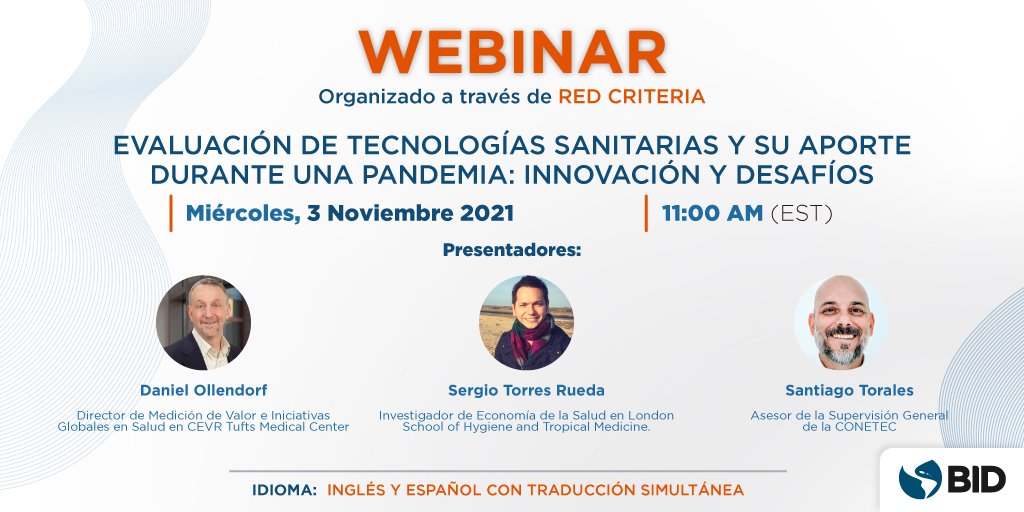 WEBINAR

Organizado a través de RED CRITERIA

EVALUACIÓN DE TECNOLOGÍAS SANITARIAS Y SU APORTE DURANTE UNA PANDEMIA: INNOVACIÓN Y DESAFÍOS

Miércoles, 3 Noviembre 2021

11:00 AM (EST)

Presentadores:

Daniel Ollendorf

Director de Medición de Valor e Iniciativas Globales en Salud en CEVR Tufts Medical Center

Sergio Torres Rueda

Investigador de Economía de la Salud en London School of Hygiene and Tropical Medicine.

Santiago Torales

Asesor de la Supervisión General de la CONETEC

IDIOMA: INGLÉS Y ESPAÑOL CON TRADUCCIÓN SIMULTÁNEA

BID